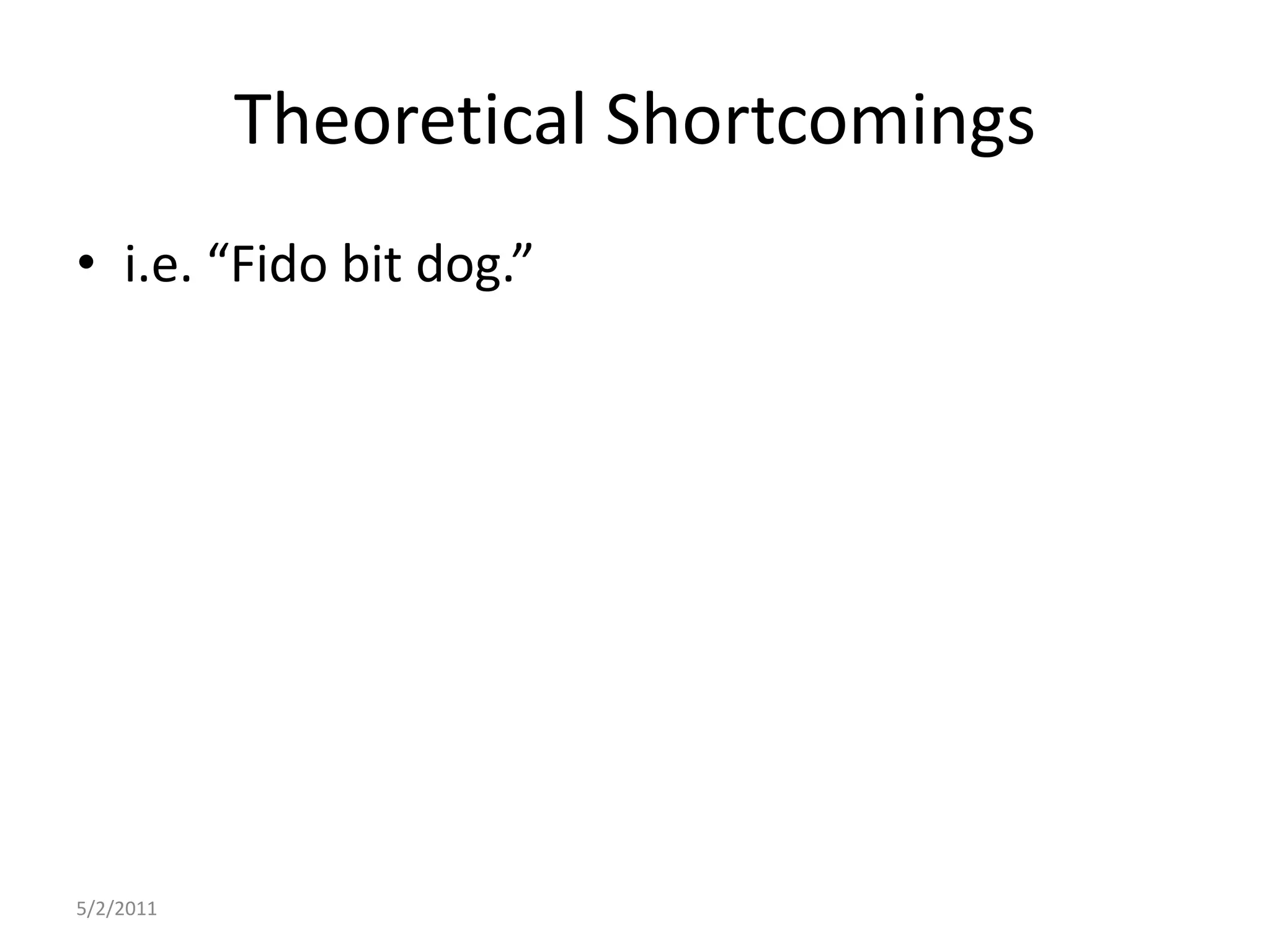 Theoretical Shortcomings

• i.e. “Fido bit dog.”

5/2/2011